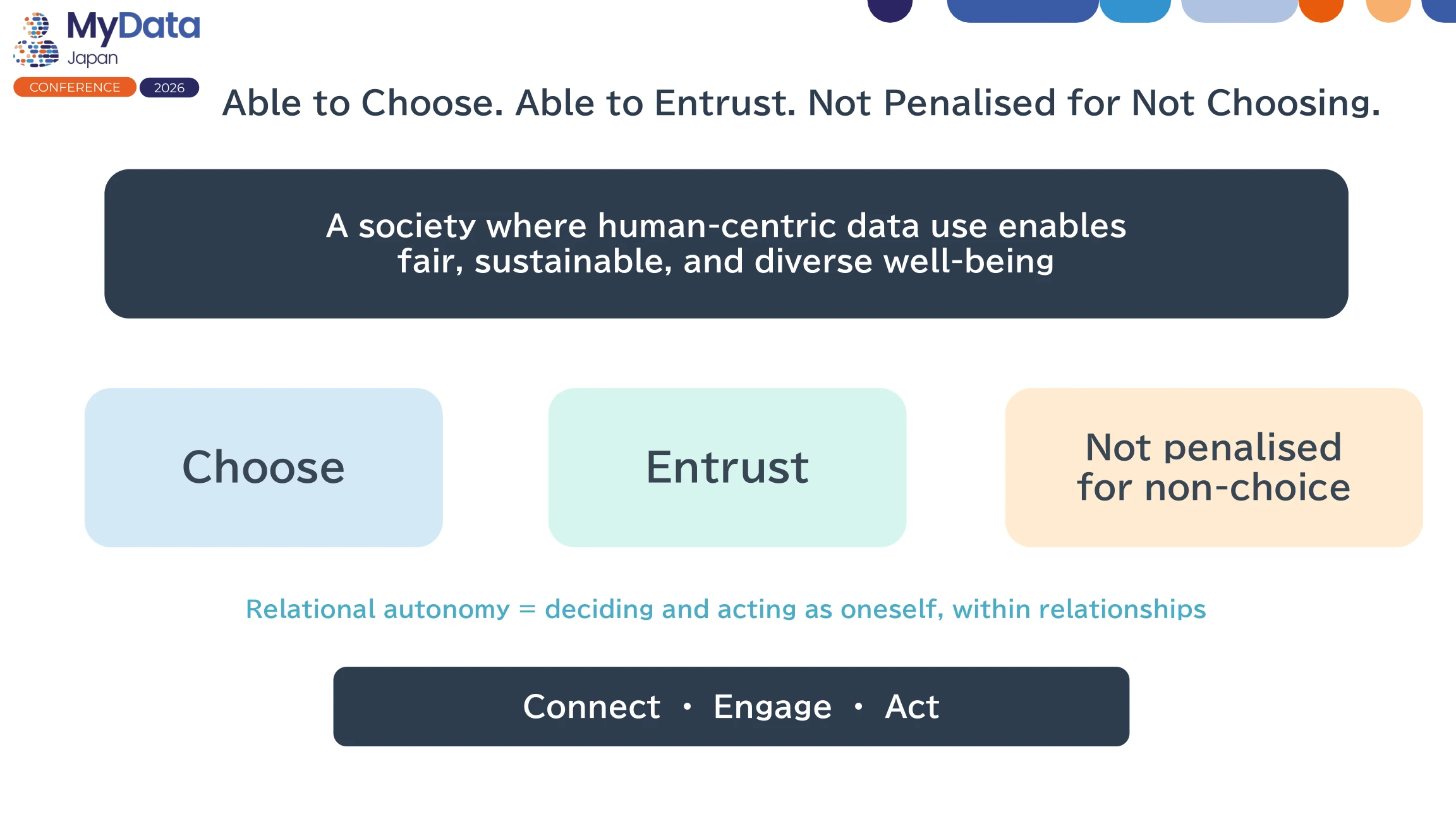 MyData
Japan
CONFERENCE 2026

Able to Choose. Able to Entrust. Not Penalised for Not Choosing.

A society where human-centric data use enables fair, sustainable, and diverse well-being

Choose

Entrust

Not penalised for non-choice

Relational autonomy = deciding and acting as oneself, within relationships

Connect • Engage • Act